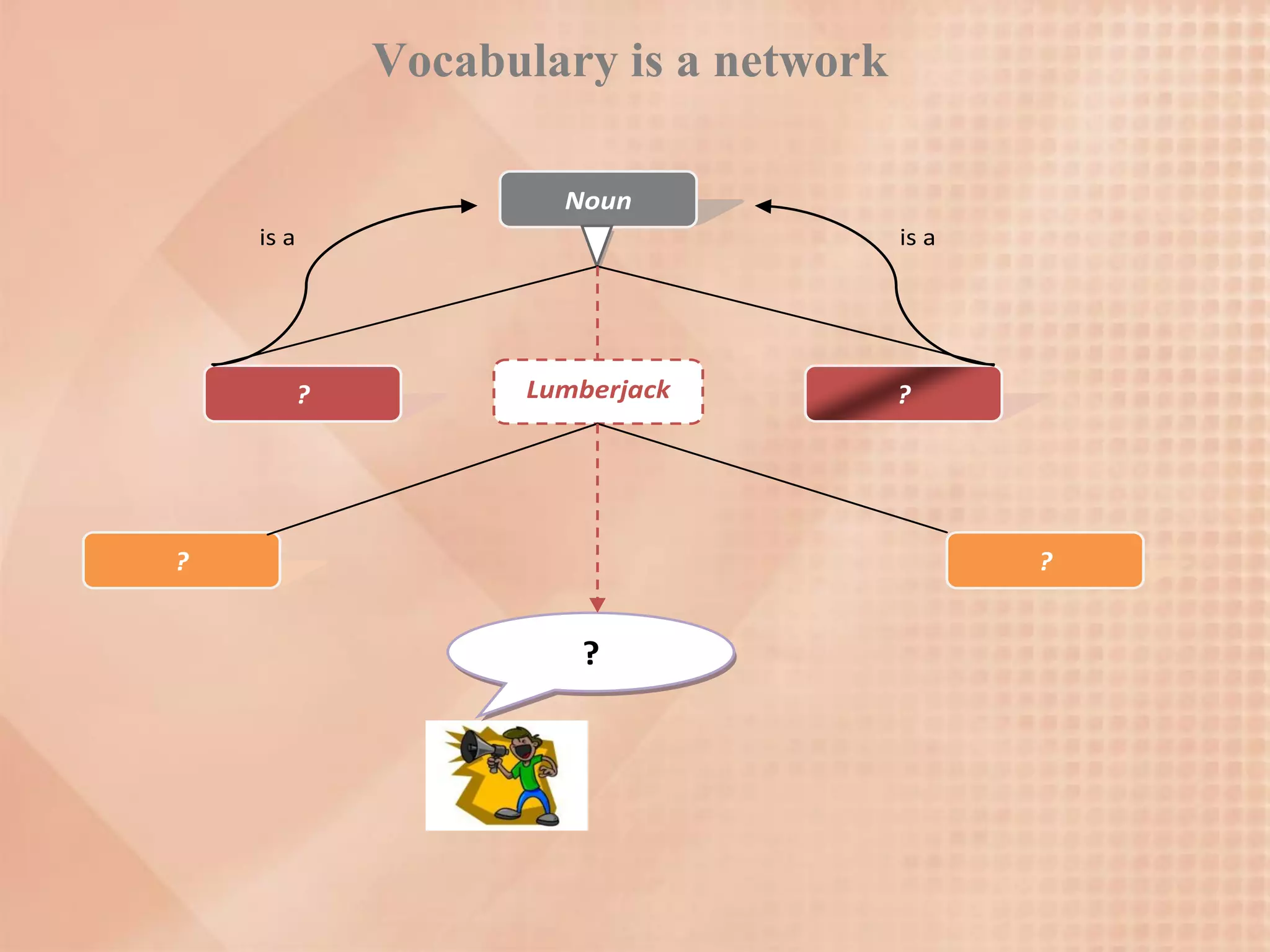 Vocabulary is a network

Noun

is a

is a

?

Lumberjack

?

?

?

?